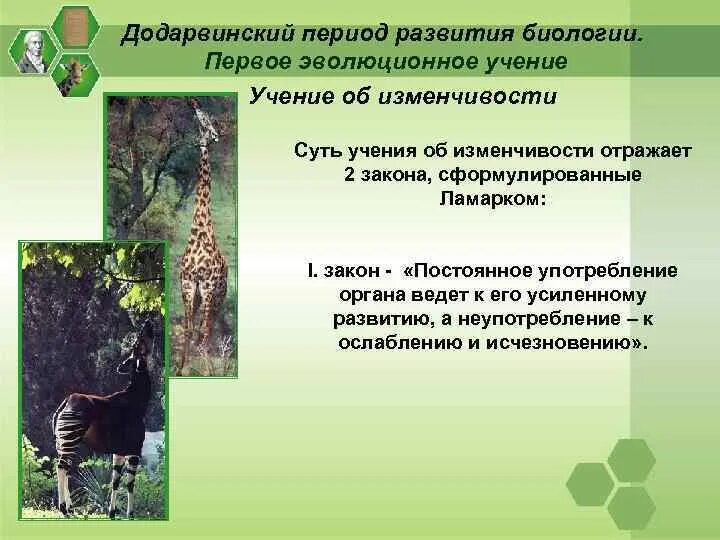 Додарвинский период развития биологии. Первое эволюционное учение

Учение об изменчивости

Суть учения об изменчивости отражает 2 закона, сформулированные Ламарком:

I. закон - «Постоянное употребление органа ведет к его усиленному развитию, а неупотребление – к ослаблению и исчезновению».